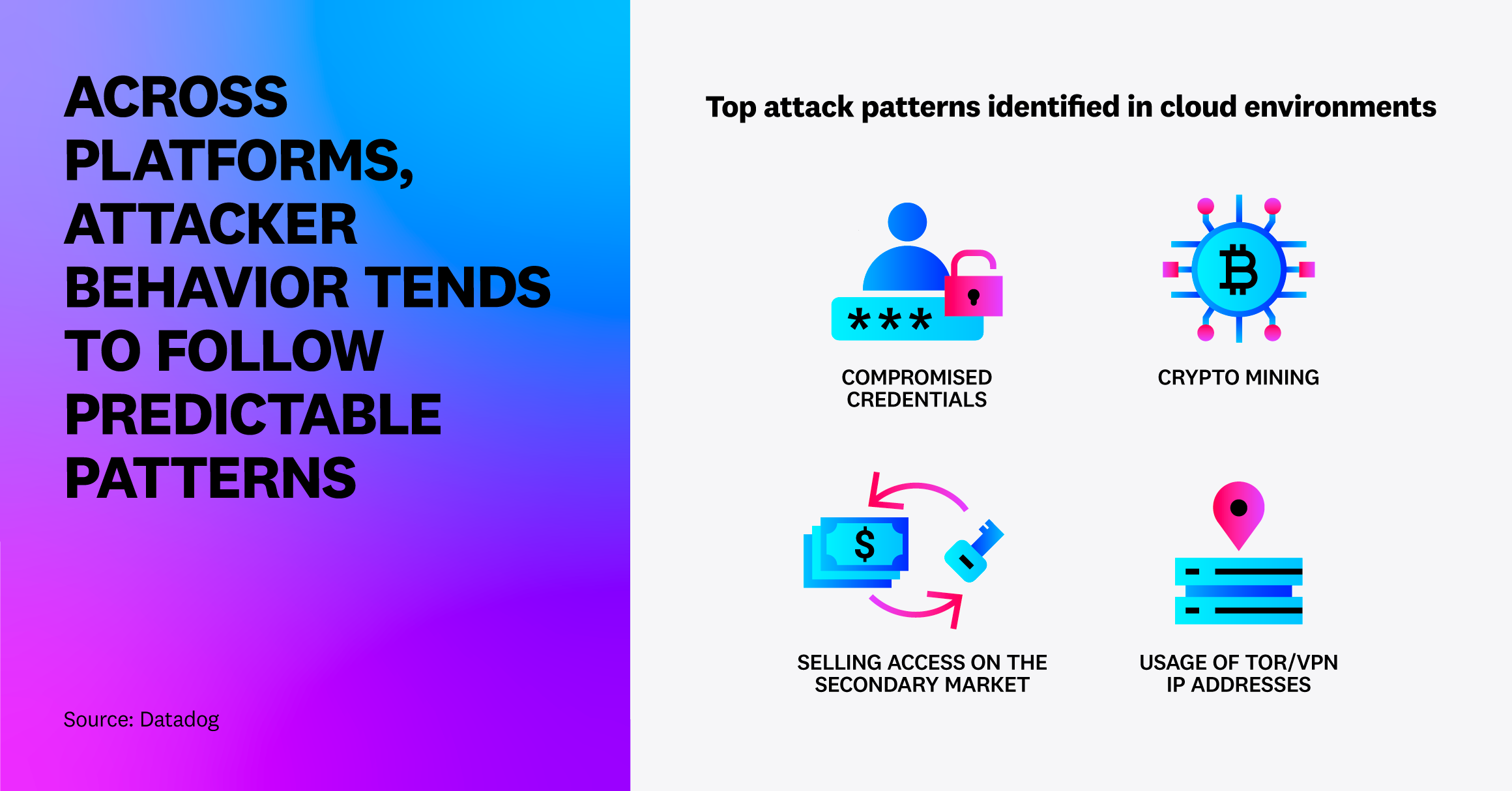 ACROSS PLATFORMS, ATTACKER BEHAVIOR TENDS TO FOLLOW PREDICTABLE PATTERNS

Source: Datadog

Top attack patterns identified in cloud environments

***

COMPROMISED CREDENTIALS

CRYPTO MINING

$

SELLING ACCESS ON THE SECONDARY MARKET

USAGE OF TOR/VPN IP ADDRESSES